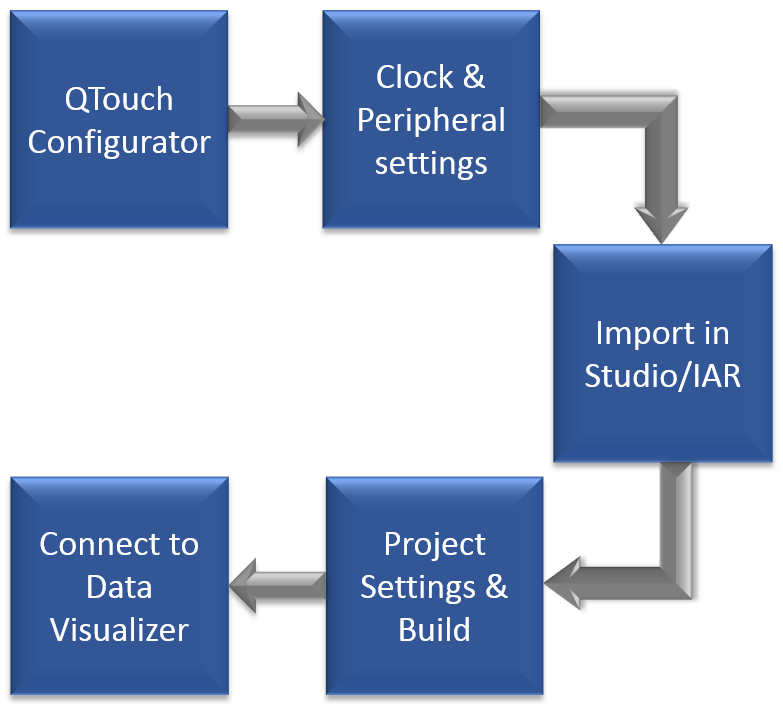 QTouch Configurator

Clock & Peripheral settings

Import in Studio/IAR

Project Settings & Build

Connect to Data Visualizer